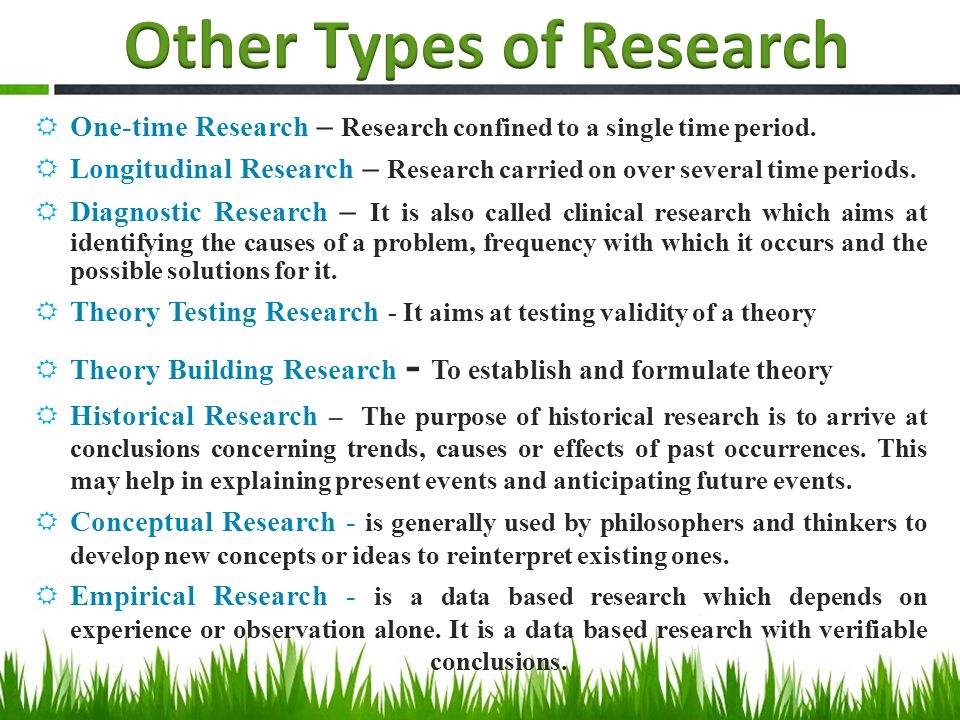 Other Types of Research

One-time Research – Research confined to a single time period.

Longitudinal Research – Research carried on over several time periods.

Diagnostic Research – It is also called clinical research which aims at identifying the causes of a problem, frequency with which it occurs and the possible solutions for it.

Theory Testing Research - It aims at testing validity of a theory

Theory Building Research - To establish and formulate theory

Historical Research – The purpose of historical research is to arrive at conclusions concerning trends, causes or effects of past occurrences. This may help in explaining present events and anticipating future events.

Conceptual Research - is generally used by philosophers and thinkers to develop new concepts or ideas to reinterpret existing ones.

Empirical Research - is a data based research which depends on experience or observation alone. It is a data based research with verifiable conclusions.